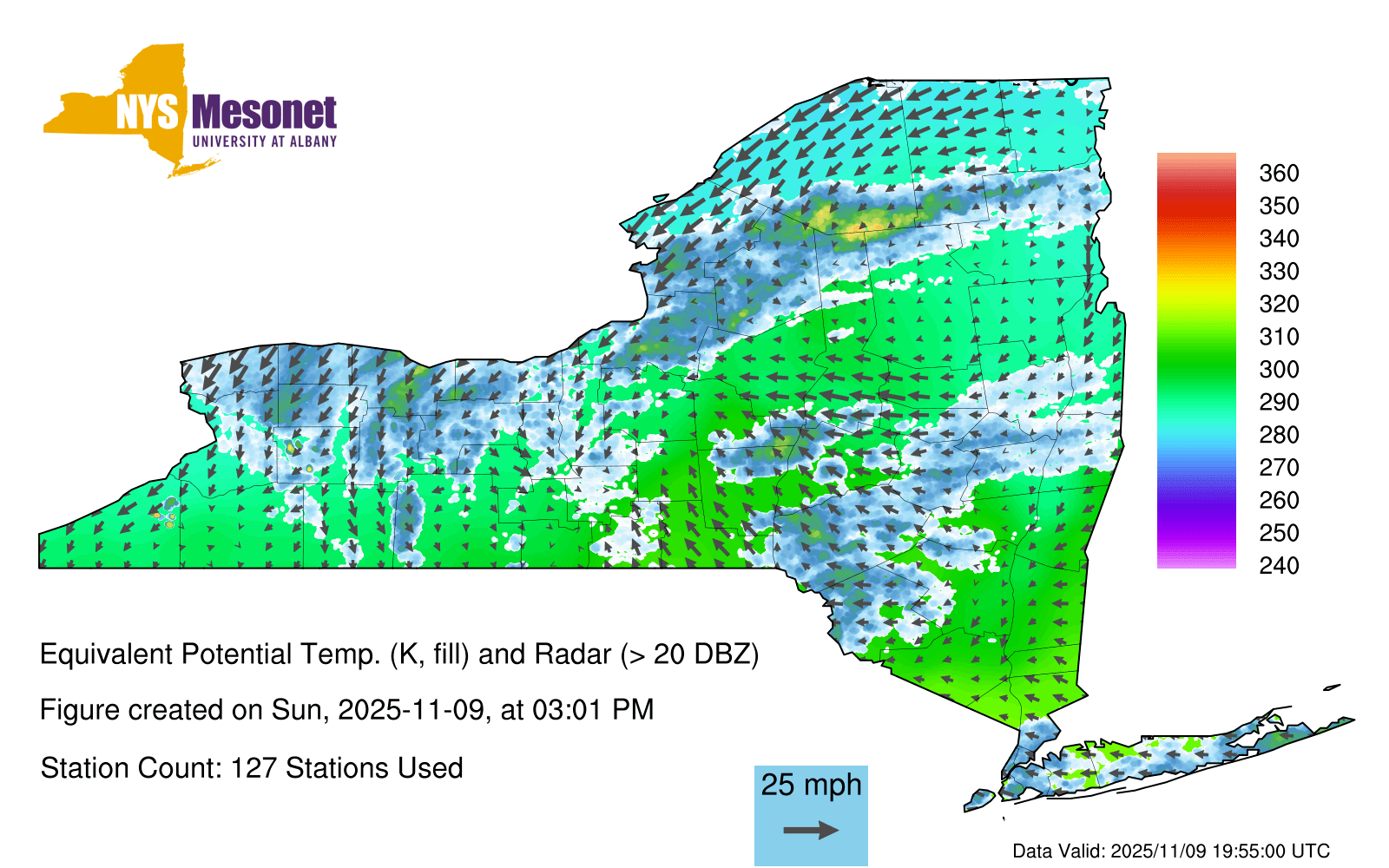 NYS Mesonet
UNIVERSITY AT ALBANY

360
350
340
330
320
310
300
290
280
270
260
250
240

Equivalent Potential Temp. (K, fill) and Radar (> 20 DBZ)

Figure created on Sun, 2025-11-09, at 03:01 PM

Station Count: 127 Stations Used

25 mph

Data Valid: 2025/11/09 19:55:00 UTC